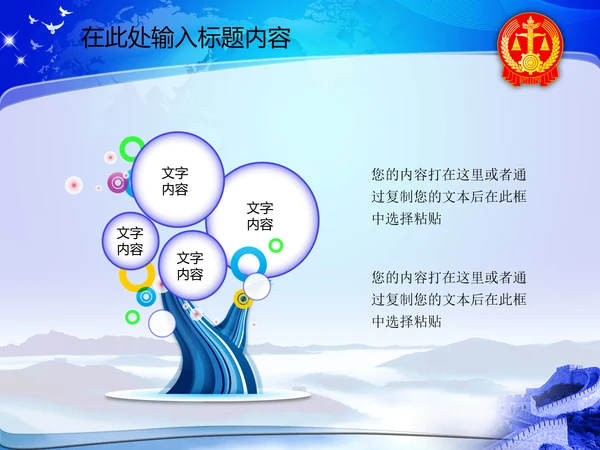 在此处输入标题内容

文字内容

文字内容

文字内容

文字内容

您的内容打在这里或者通过复制您的文本后在此框中选择粘贴

您的内容打在这里或者通过复制您的文本后在此框中选择粘贴